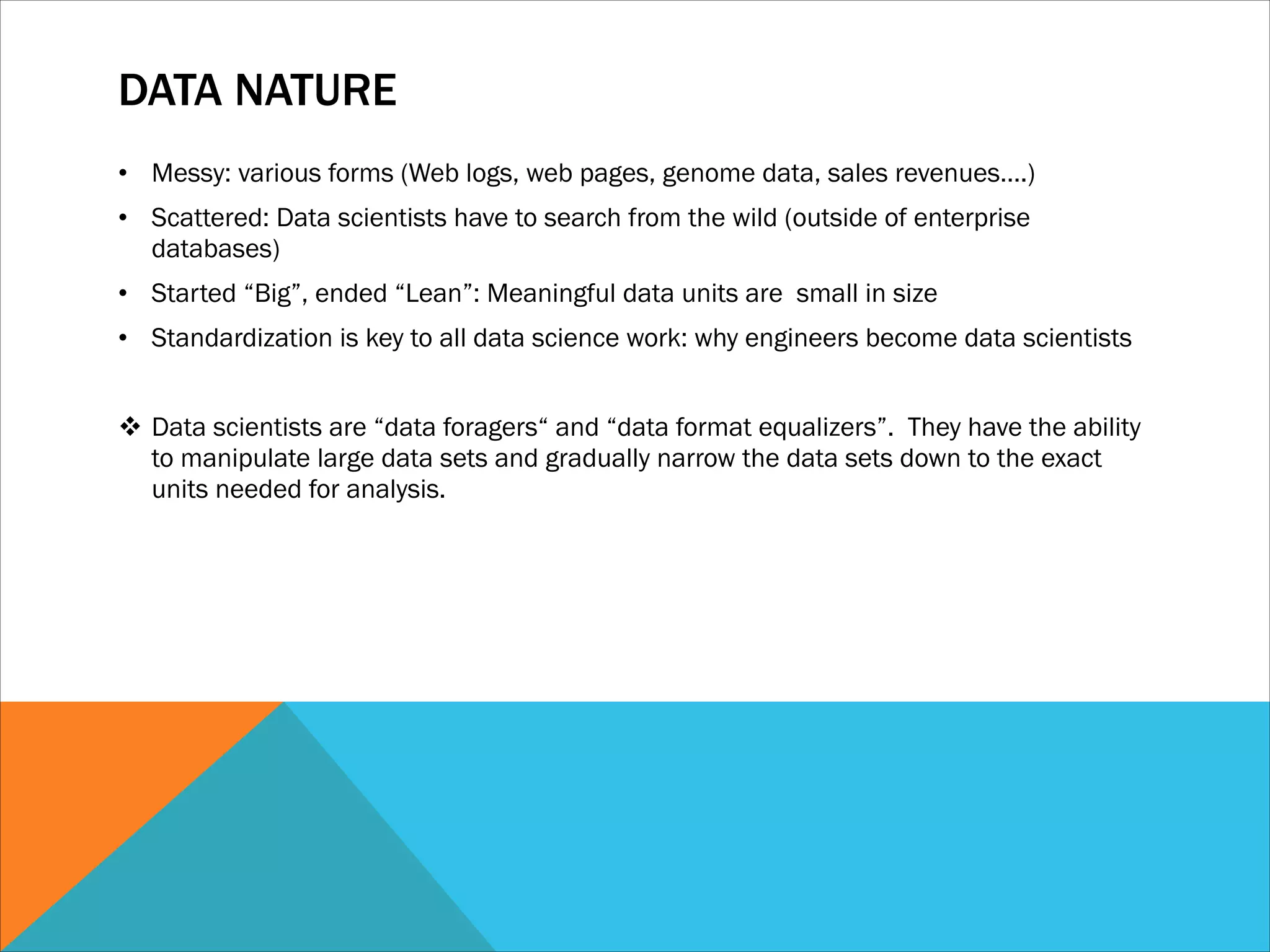 DATA NATURE

• Messy: various forms (Web logs, web pages, genome data, sales revenues….)

• Scattered: Data scientists have to search from the wild (outside of enterprise databases)

• Started “Big”, ended “Lean”: Meaningful data units are small in size

• Standardization is key to all data science work: why engineers become data scientists

❖ Data scientists are “data foragers“ and “data format equalizers”. They have the ability to manipulate large data sets and gradually narrow the data sets down to the exact units needed for analysis.